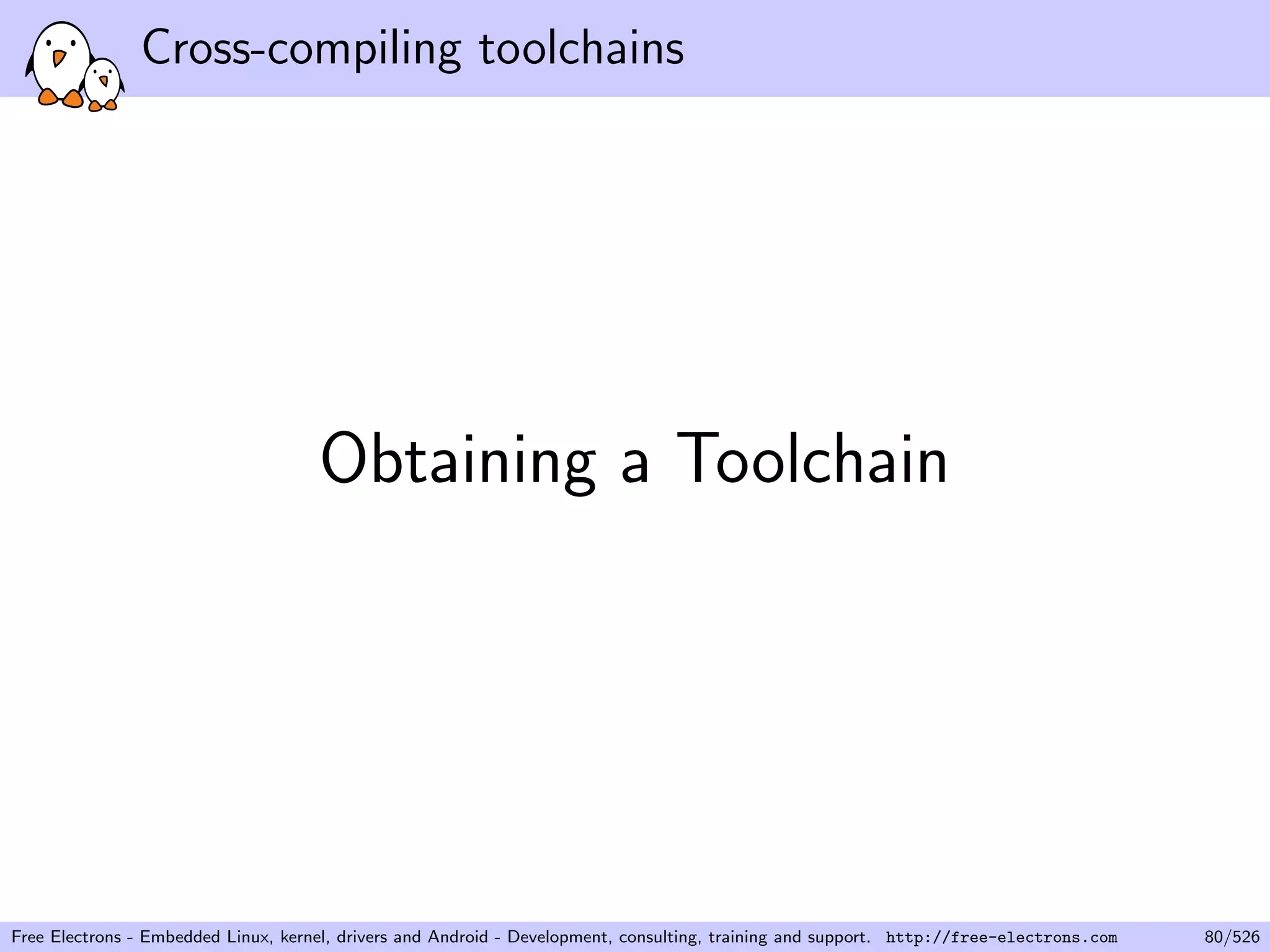 Cross-compiling toolchains

Obtaining a Toolchain

Free Electrons - Embedded Linux, kernel, drivers and Android - Development, consulting, training and support. http://free-electrons.com 80/526